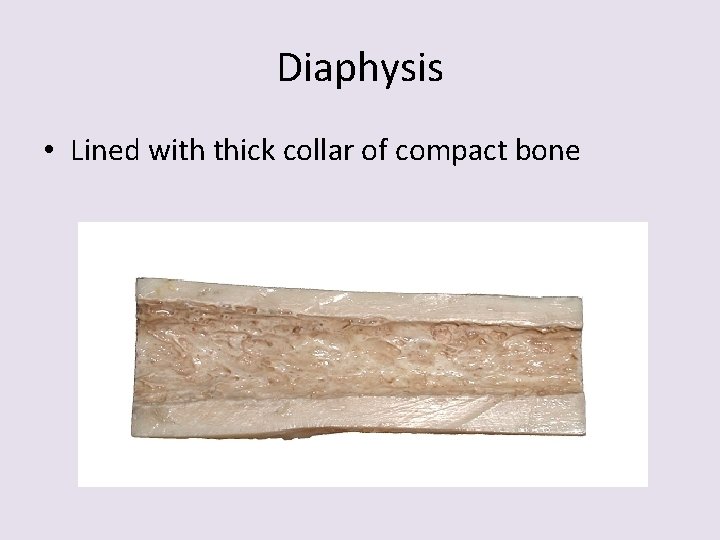 Diaphysis

• Lined with thick collar of compact bone